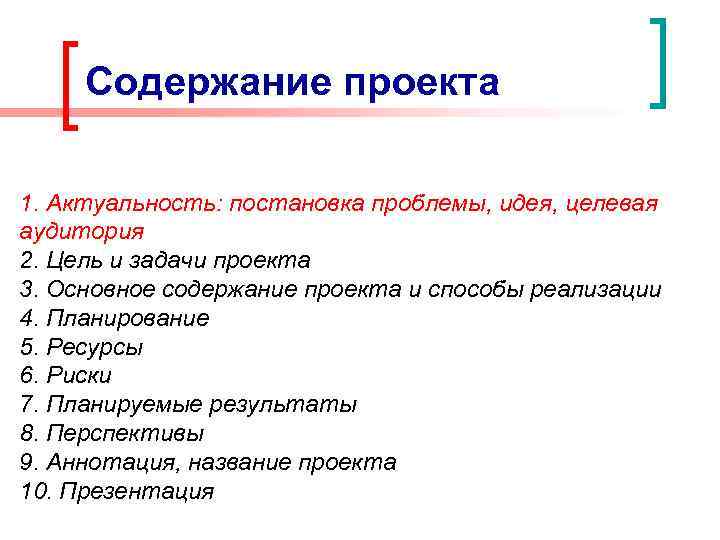 Содержание проекта

1. Актуальность: постановка проблемы, идея, целевая аудитория
2. Цель и задачи проекта
3. Основное содержание проекта и способы реализации
4. Планирование
5. Ресурсы
6. Риски
7. Планируемые результаты
8. Перспективы
9. Аннотация, название проекта
10. Презентация